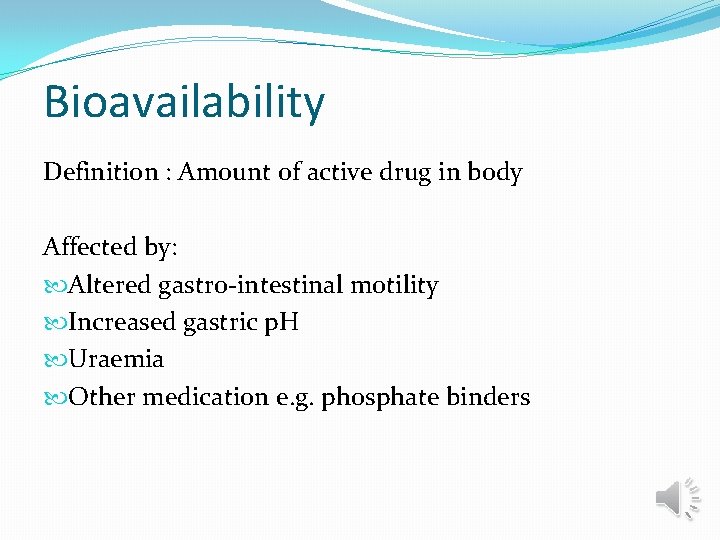 Bioavailability

Definition : Amount of active drug in body

Affected by:
Altered gastro-intestinal motility
Increased gastric pH
Uraemia
Other medication e.g. phosphate binders